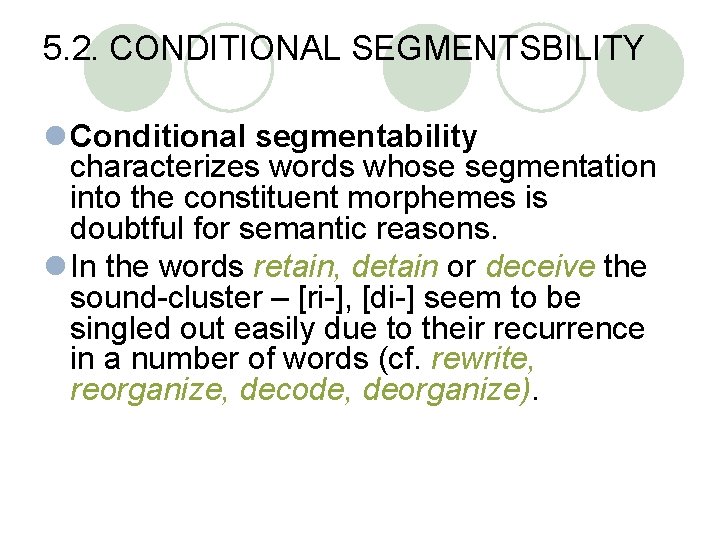 5.2. CONDITIONAL SEGMENTSBILITY

Conditional segmentability characterizes words whose segmentation into the constituent morphemes is doubtful for semantic reasons.

In the words retain, detain or deceive the sound-cluster – [ri-], [di-] seem to be singled out easily due to their recurrence in a number of words (cf. rewrite, reorganize, decode, deorganize).